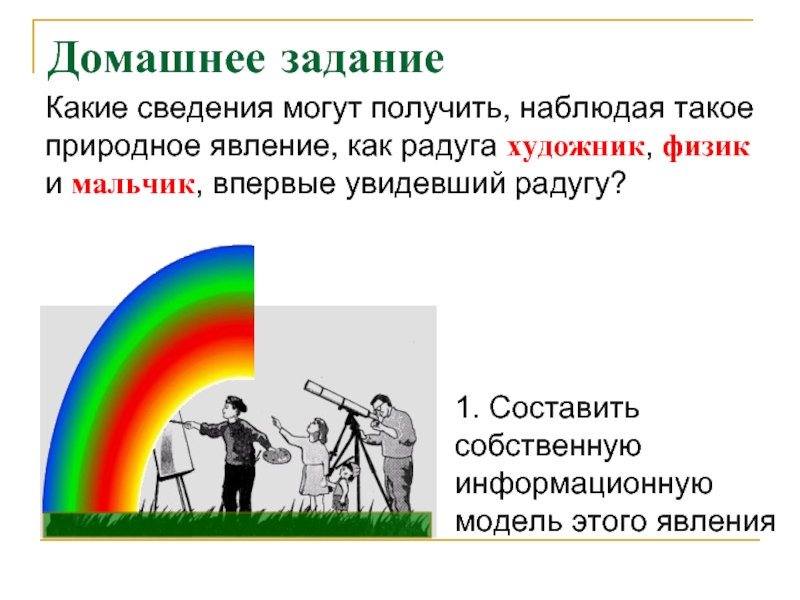 Домашнее задание

Какие сведения могут получить, наблюдая такое природное явление, как радуга художник, физик и мальчик, впервые увидевший радугу?

1. Составить собственную информационную модель этого явления